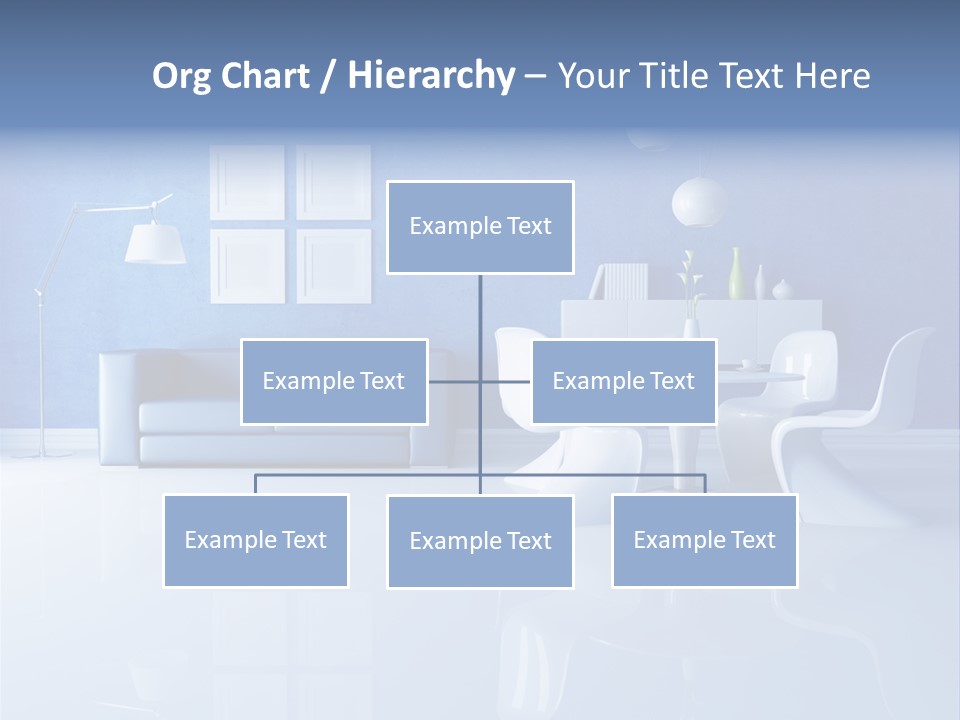 Org Chart / Hierarchy – Your Title Text Here

Example Text

Example Text

Example Text

Example Text

Example Text

Example Text